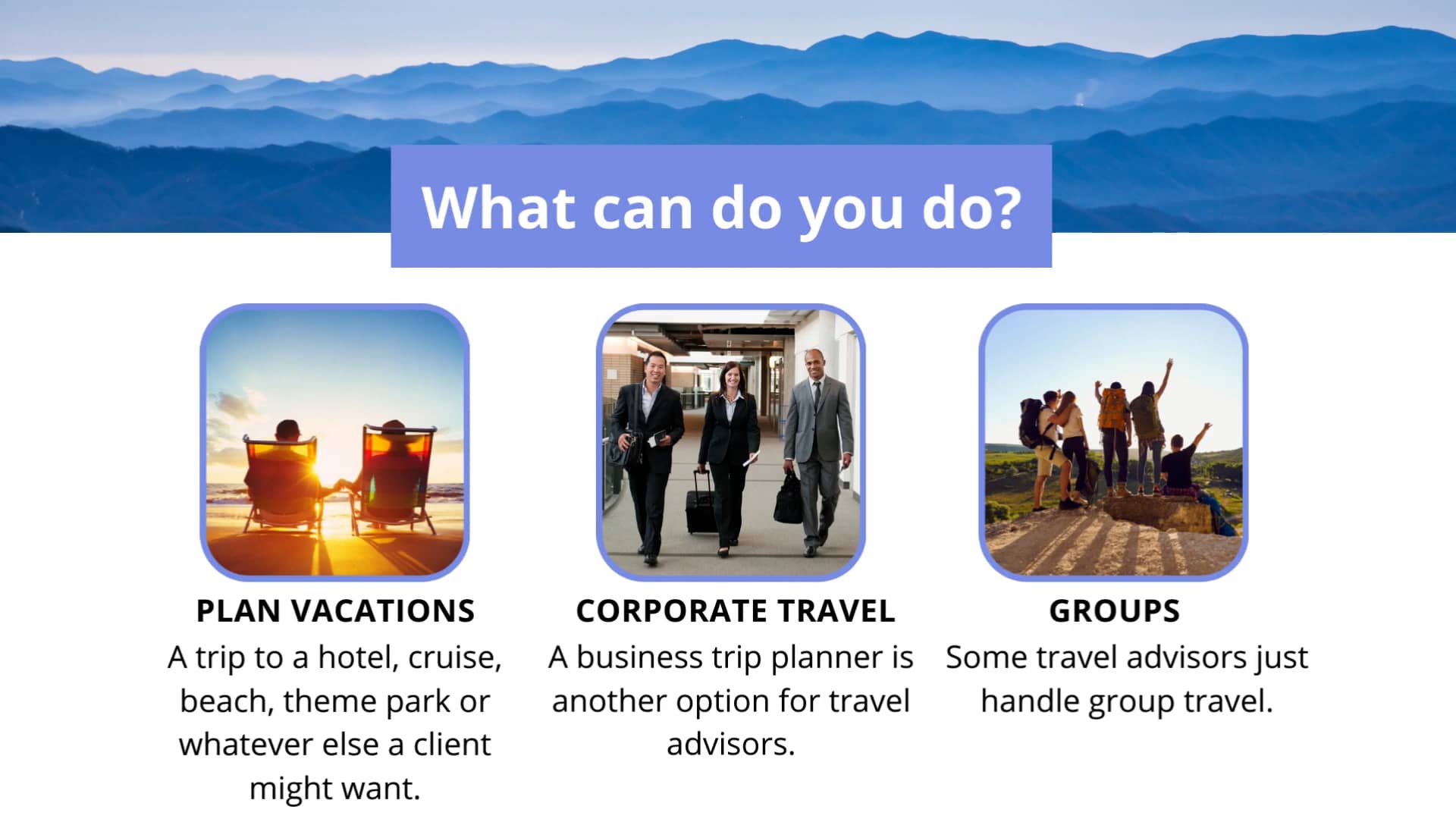 What can do you do?

PLAN VACATIONS
A trip to a hotel, cruise, beach, theme park or whatever else a client might want.

CORPORATE TRAVEL
A business trip planner is another option for travel advisors.

GROUPS
Some travel advisors just handle group travel.